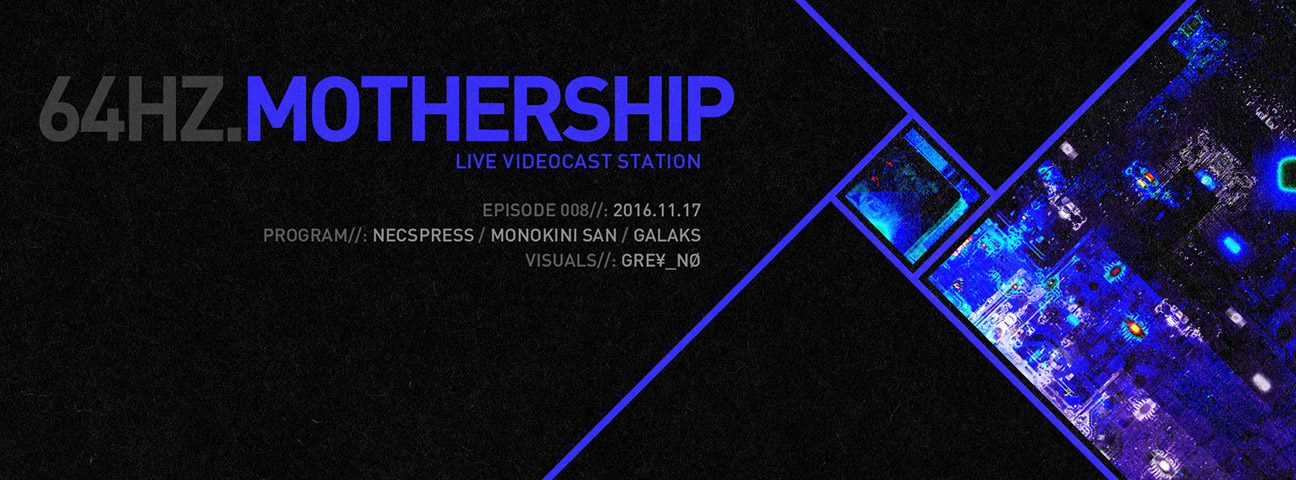 64HZ.MOTHERSHIP
LIVE VIDEOCAST STATION

EPISODE 008//: 2016.11.17
PROGRAM//: NECSPRESS / MONOKINI SAN / GALAKS
VISUALS//: GRE¥_NØ